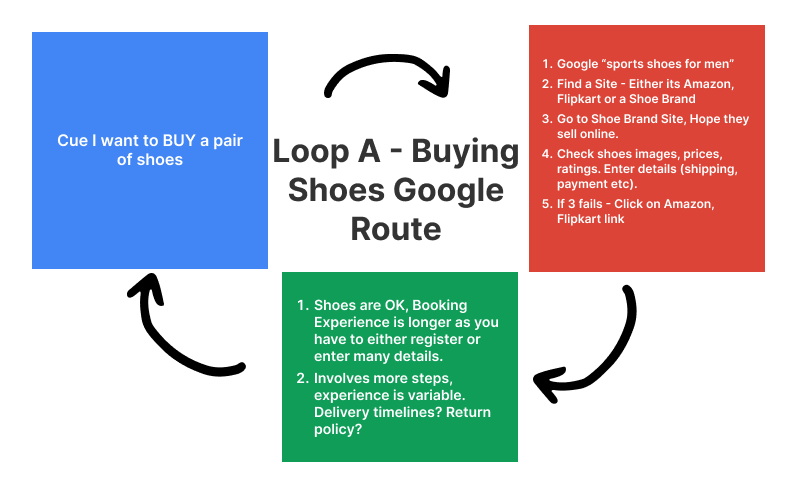 Cue I want to BUY a pair of shoes

Loop A - Buying Shoes Google Route

1. Google “sports shoes for men”
2. Find a Site - Either its Amazon, Flipkart or a Shoe Brand
3. Go to Shoe Brand Site, Hope they sell online.
4. Check shoes images, prices, ratings. Enter details (shipping, payment etc).
5. If 3 fails - Click on Amazon, Flipkart link

1. Shoes are OK, Booking Experience is longer as you have to either register or enter many details.
2. Involves more steps, experience is variable. Delivery timelines? Return policy?